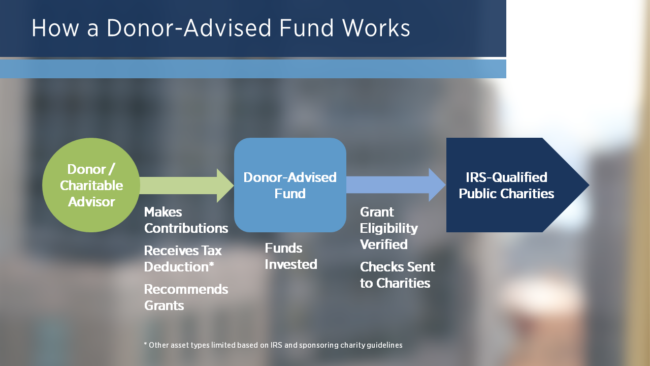 How a Donor-Advised Fund Works

Donor / Charitable Advisor

Makes Contributions

Receives Tax Deduction*

Recommends Grants

Donor-Advised Fund

Funds Invested

Grant Eligibility Verified

Checks Sent to Charities

IRS-Qualified Public Charities

* Other asset types limited based on IRS and sponsoring charity guidelines